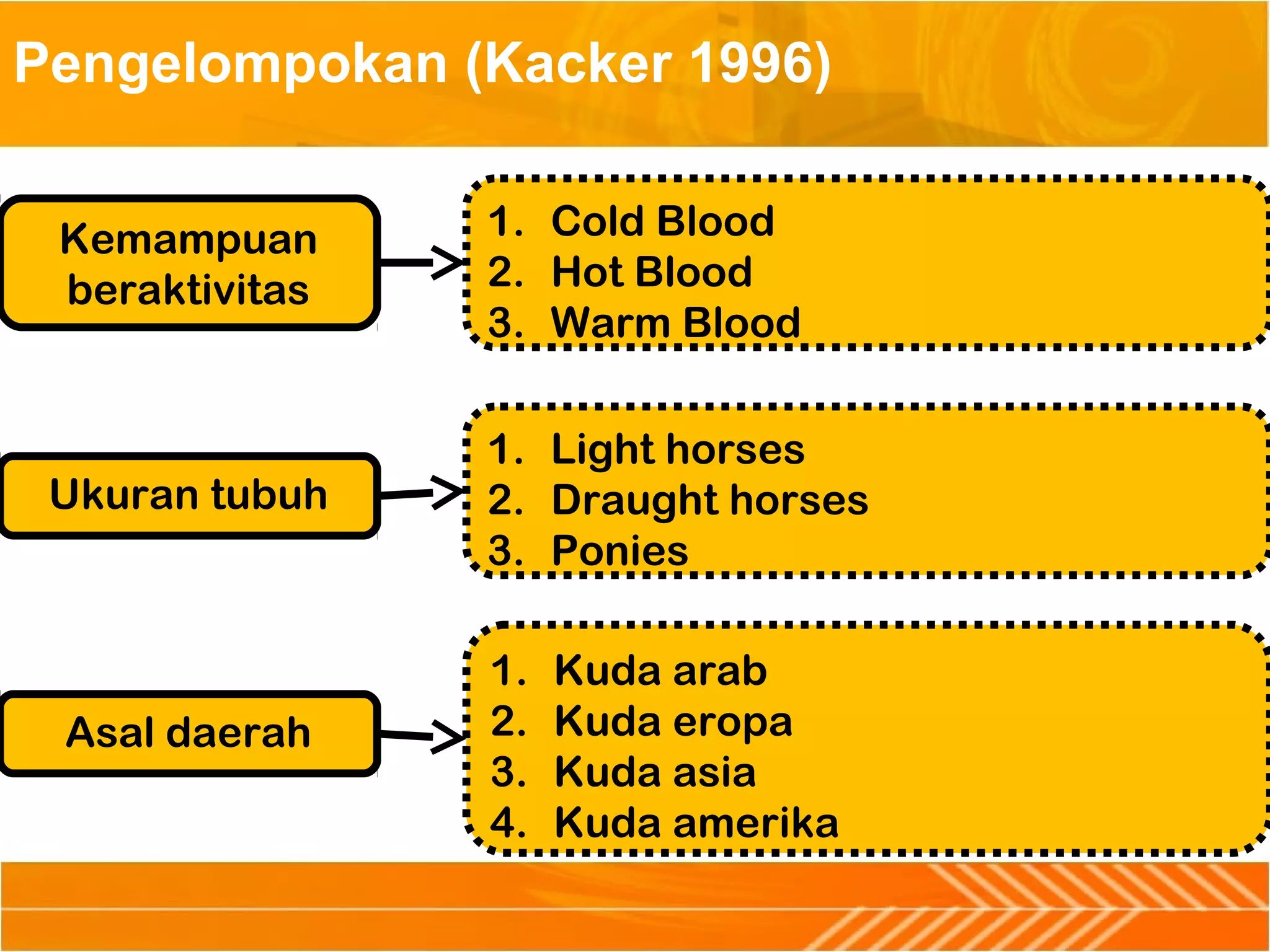 Pengelompokan (Kacker 1996)

Kemampuan beraktivitas

1. Cold Blood
2. Hot Blood
3. Warm Blood

Ukuran tubuh

1. Light horses
2. Draught horses
3. Ponies

Asal daerah

1. Kuda arab
2. Kuda eropa
3. Kuda asia
4. Kuda amerika